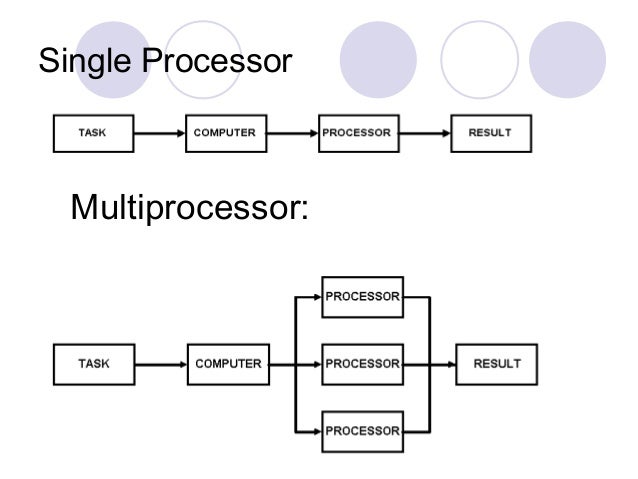 Single Processor

TASK
COMPUTER
PROCESSOR
RESULT

Multiprocessor:

TASK
COMPUTER
PROCESSOR
PROCESSOR
PROCESSOR
RESULT